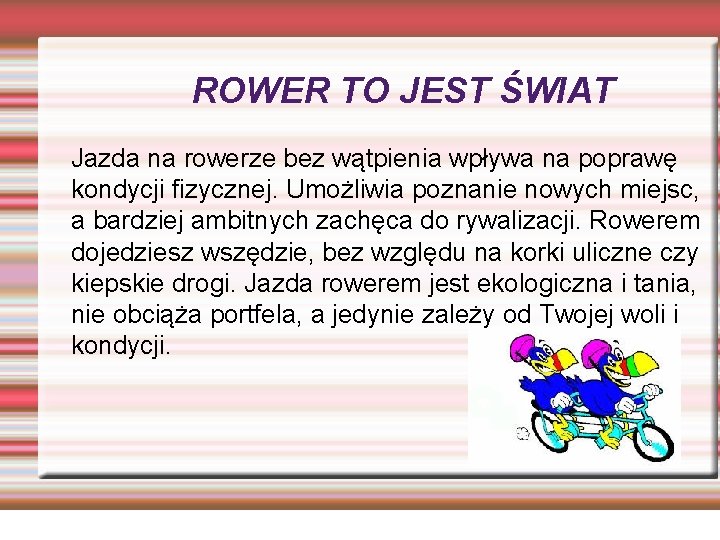 ROWER TO JEST ŚWIAT

Jazda na rowerze bez wątpienia wpływa na poprawę kondycji fizycznej. Umożliwia poznanie nowych miejsc, a bardziej ambitnych zachęca do rywalizacji. Rowerem dojedziesz wszędzie, bez względu na korki uliczne czy kiepskie drogi. Jazda rowerem jest ekologiczna i tania, nie obciąża portfela, a jedynie zależy od Twojej woli i kondycji.